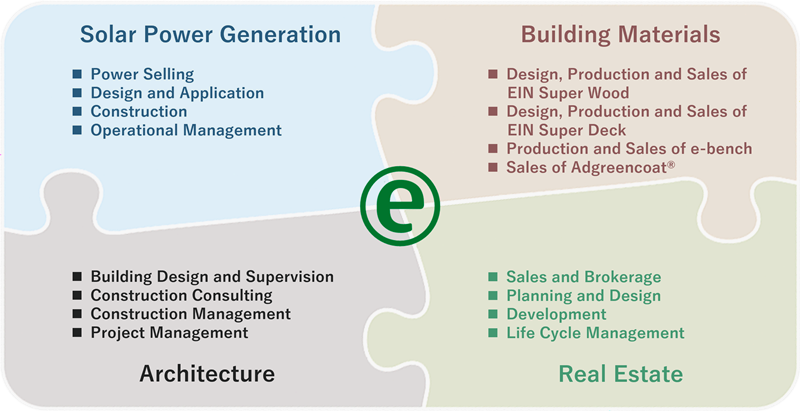 Solar Power Generation

■ Power Selling
■ Design and Application
■ Construction
■ Operational Management

Building Materials

■ Design, Production and Sales of EIN Super Wood
■ Design, Production and Sales of EIN Super Deck
■ Production and Sales of e-bench
■ Sales of Adgreencoat®

e

■ Building Design and Supervision
■ Construction Consulting
■ Construction Management
■ Project Management

Architecture

■ Sales and Brokerage
■ Planning and Design
■ Development
■ Life Cycle Management

Real Estate